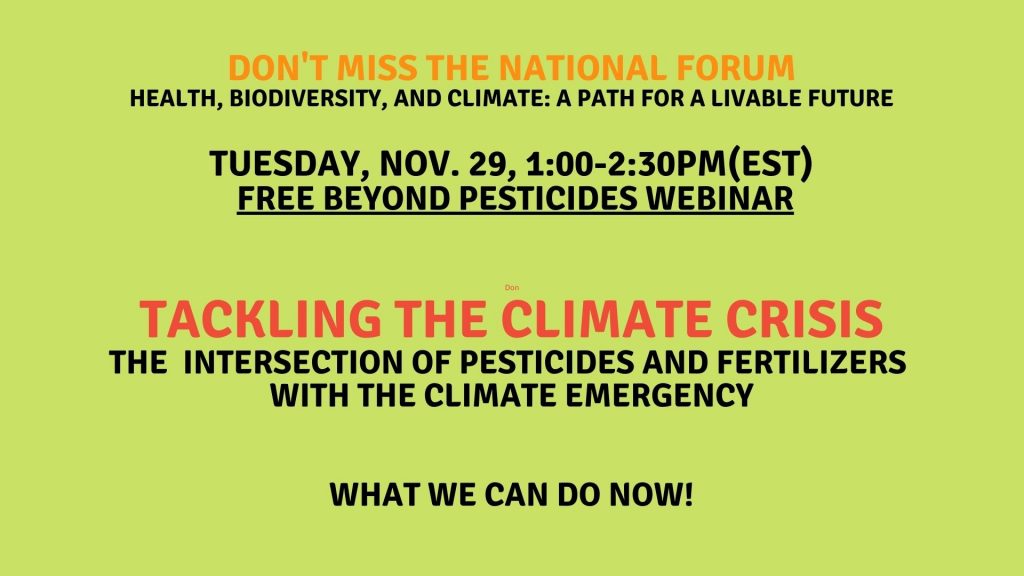 DON'T MISS THE NATIONAL FORUM
HEALTH, BIODIVERSITY, AND CLIMATE: A PATH FOR A LIVABLE FUTURE

TUESDAY, NOV. 29, 1:00-2:30PM(EST)
FREE BEYOND PESTICIDES WEBINAR

Don

TACKLING THE CLIMATE CRISIS
THE INTERSECTION OF PESTICIDES AND FERTILIZERS WITH THE CLIMATE EMERGENCY

WHAT WE CAN DO NOW!